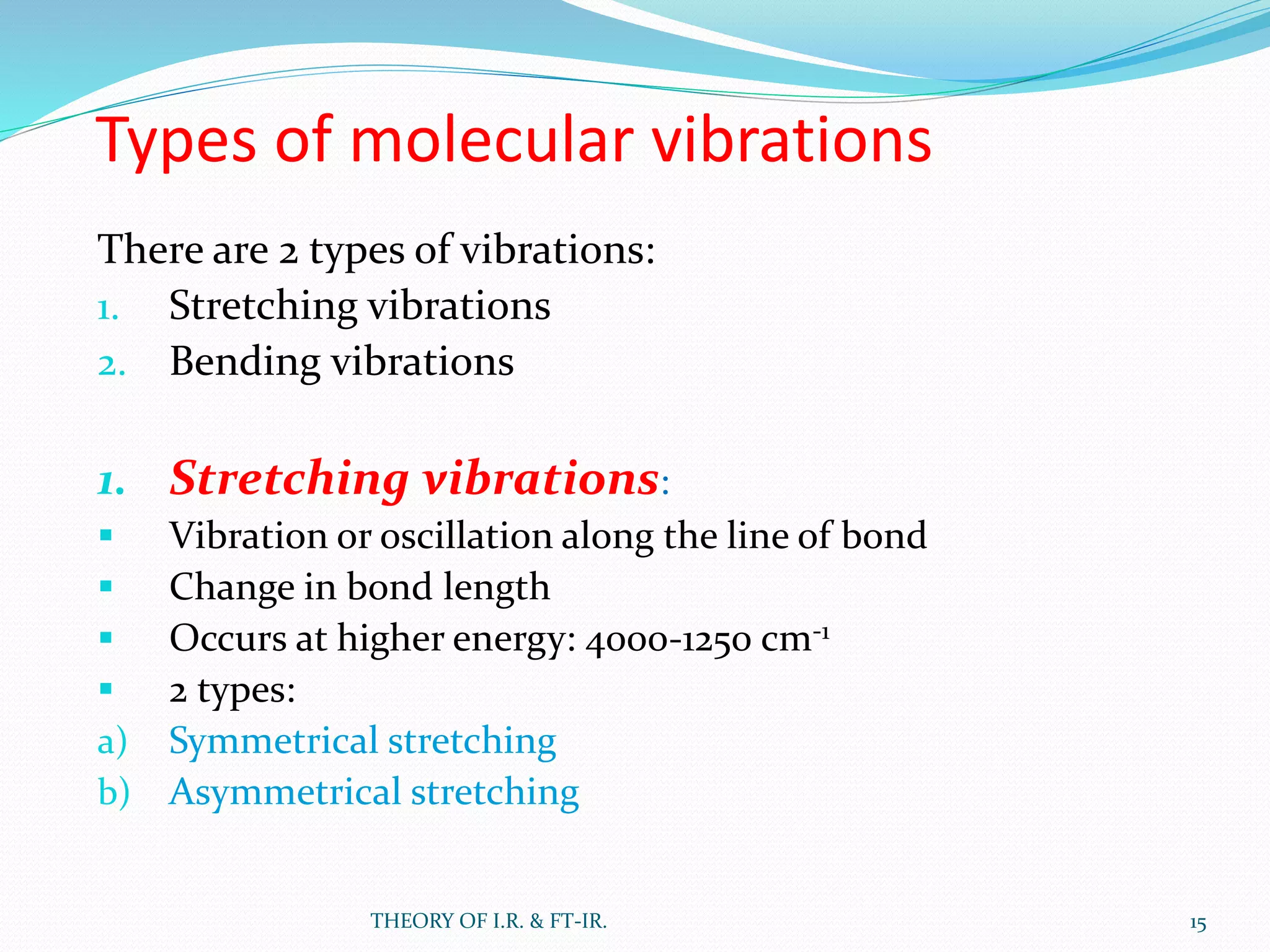 Types of molecular vibrations

There are 2 types of vibrations:
1. Stretching vibrations
2. Bending vibrations

1. Stretching vibrations:
▪ Vibration or oscillation along the line of bond
▪ Change in bond length
▪ Occurs at higher energy: 4000-1250 $cm^{-1}$
▪ 2 types:
a) Symmetrical stretching
b) Asymmetrical stretching

THEORY OF I.R. & FT-IR.

15